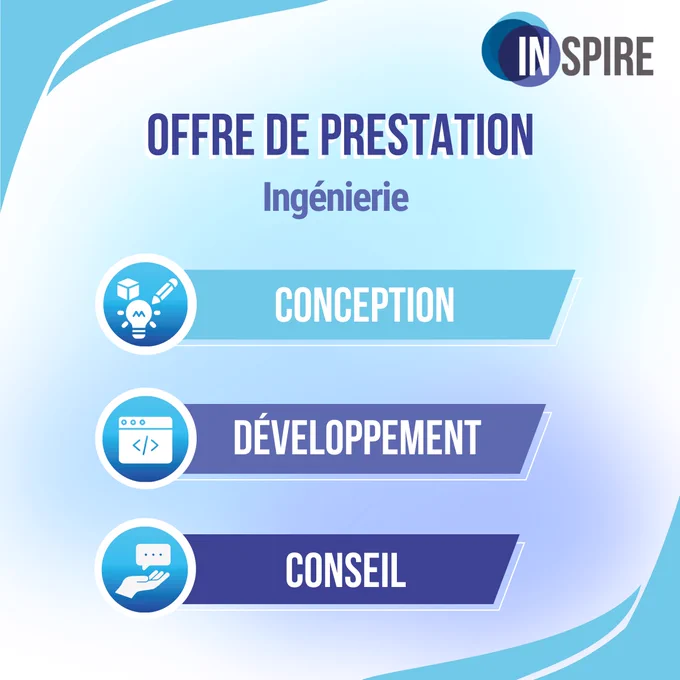 INSPIRE

OFFRE DE PRESTATION

Ingénierie

CONCEPTION

DÉVELOPPEMENT

CONSEIL